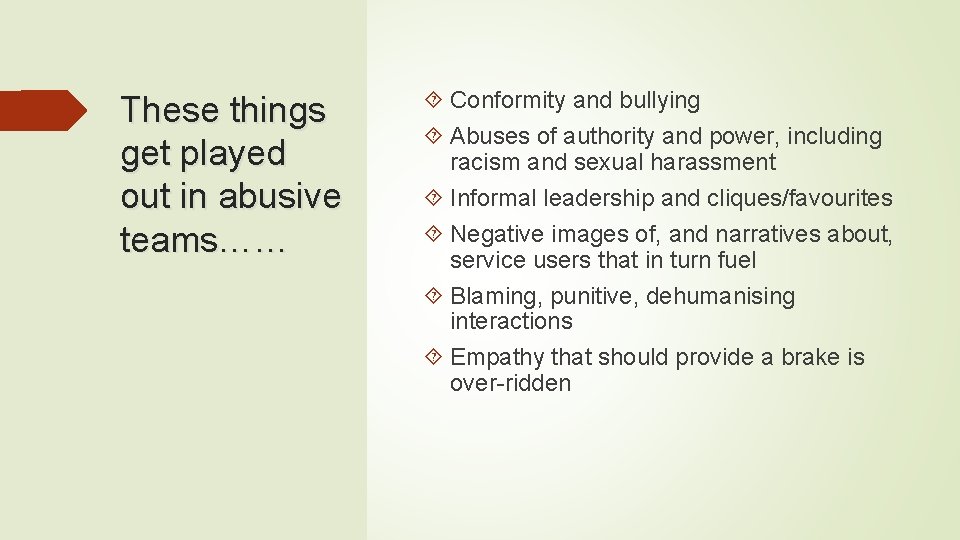 These things get played out in abusive teams……

Conformity and bullying

Abuses of authority and power, including racism and sexual harassment

Informal leadership and cliques/favourites

Negative images of, and narratives about, service users that in turn fuel

Blaming, punitive, dehumanising interactions

Empathy that should provide a brake is over-ridden